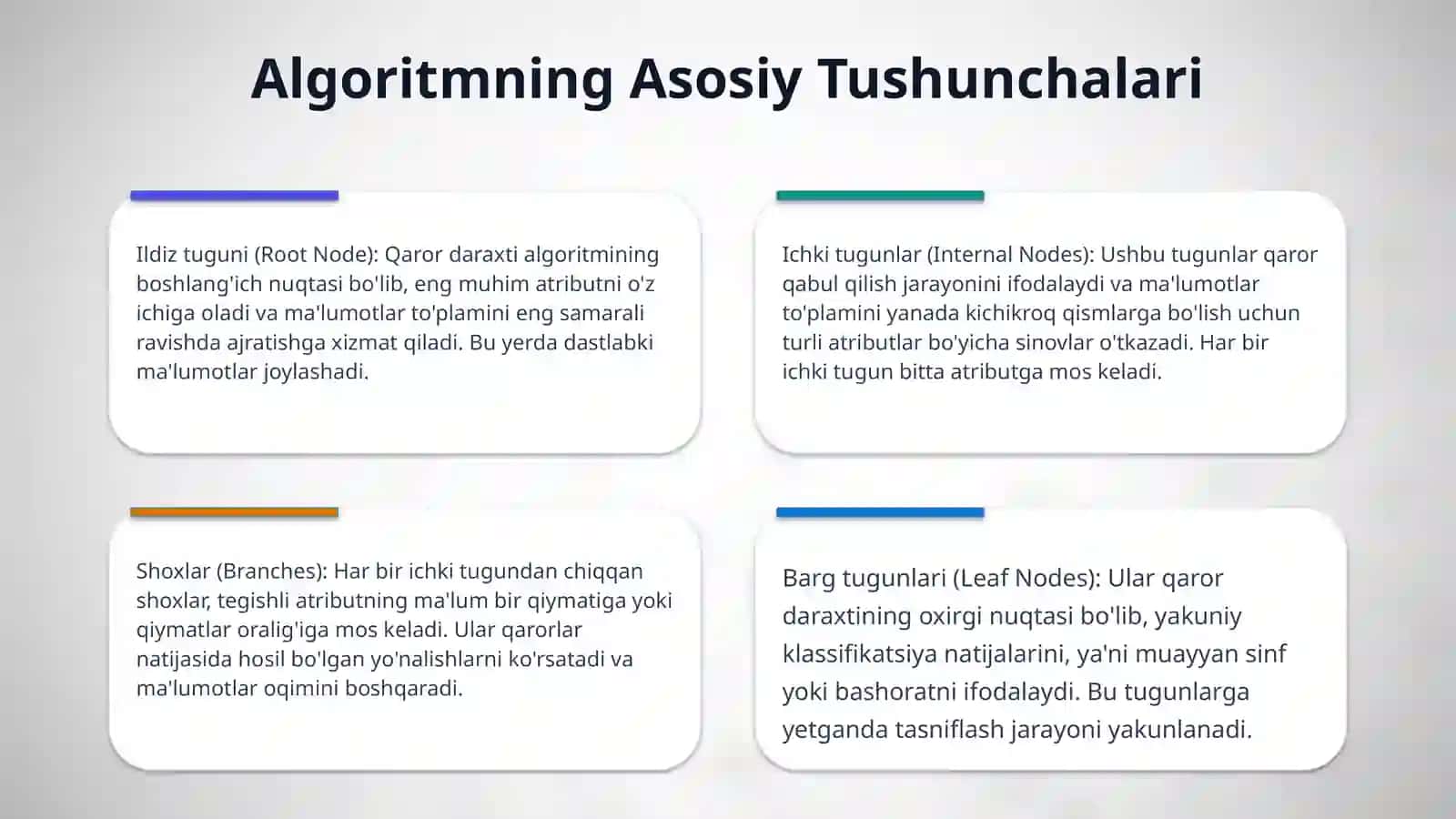 Algoritmning Asosiy Tushunchalari

Ildiz tuguni (Root Node): Qaror daraxti algoritmining boshlang'ich nuqtasi bo'lib, eng muhim atributni o'z ichiga oladi va ma'lumotlar to'plamini eng samarali ravishda ajratishga xizmat qiladi. Bu yerda dastlabki ma'lumotlar joylashadi.

Ichki tugunlar (Internal Nodes): Ushbu tugunlar qaror qabul qilish jarayonini ifodalaydi va ma'lumotlar to'plamini yanada kichikroq qismlarga bo'lish uchun turli atributlar bo'yicha sinovlar o'tkazadi. Har bir ichki tugun bitta atributga mos keladi.

Shoxlar (Branches): Har bir ichki tugundan chiqqan shoxlar, tegishli atributning ma'lum bir qiymatiga yoki qiymatlar oralig'iga mos keladi. Ular qarorlar natijasida hosil bo'lgan yo'nalishlarni ko'rsatadi va ma'lumotlar oqimini boshqaradi.

Barg tugunlari (Leaf Nodes): Ular qaror daraxtining oxirgi nuqtasi bo'lib, yakuniy klassifikatsiya natijalarini, ya'ni muayyan sinf yoki bashoratni ifodalaydi. Bu tugunlarga yetganda tasniflash jarayoni yakunlanadi.